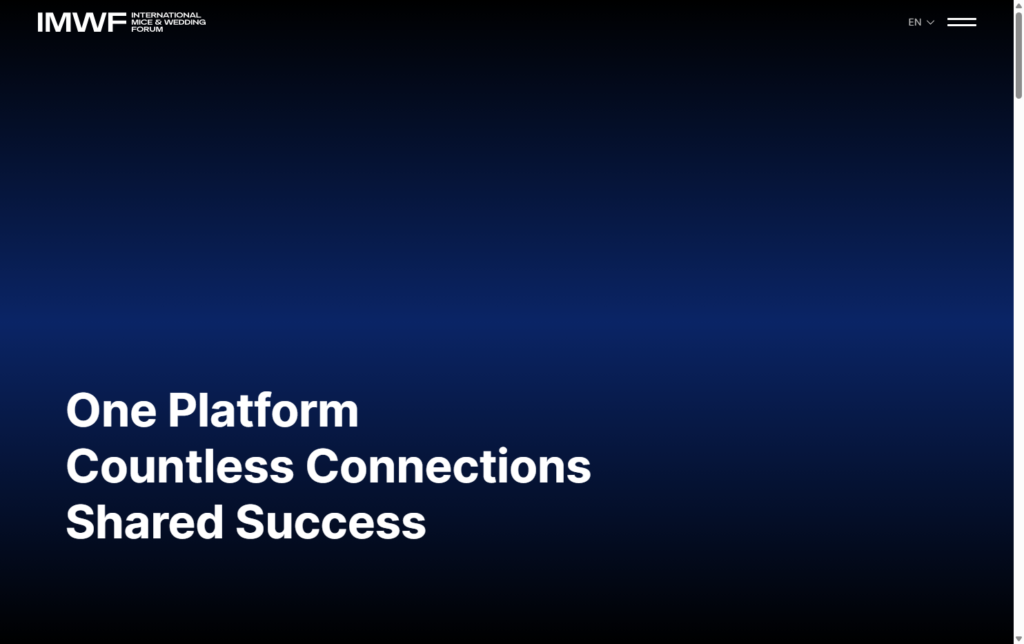 IMWF INTERNATIONAL MICE & WEDDING FORUM

EN

One Platform
Countless Connections
Shared Success